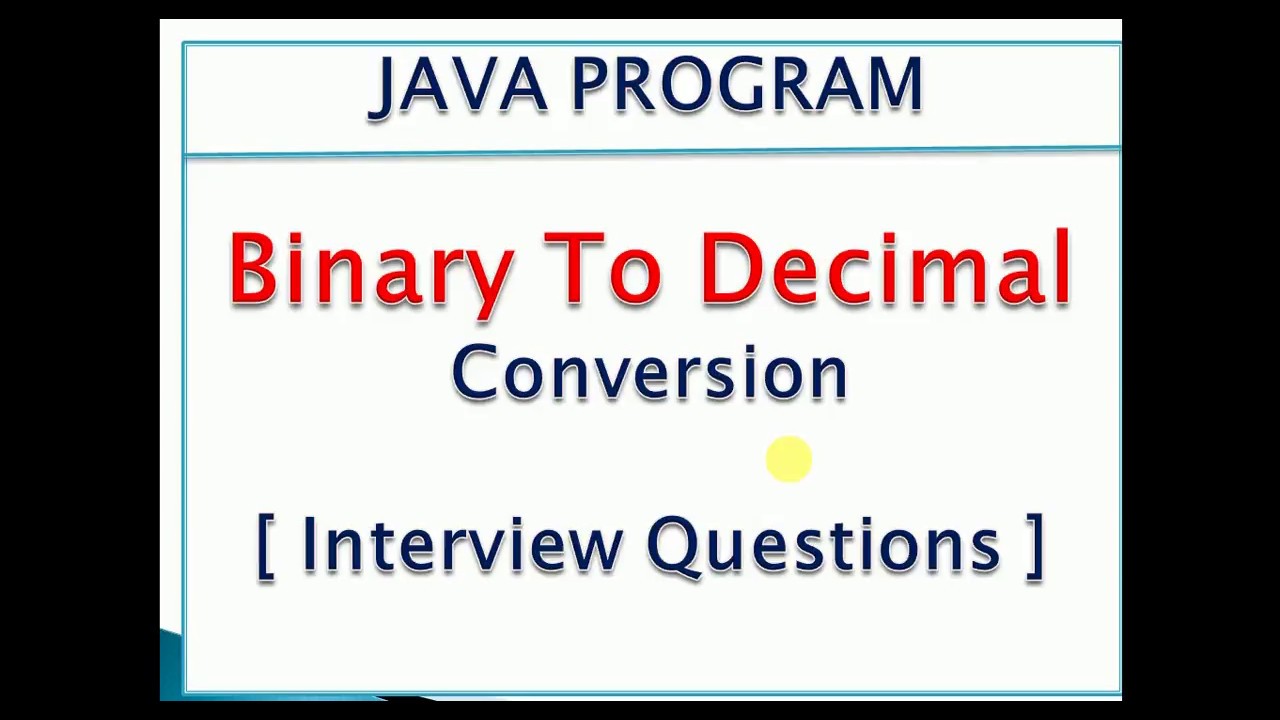 JAVA PROGRAM

Binary To Decimal

Conversion

[ Interview Questions ]